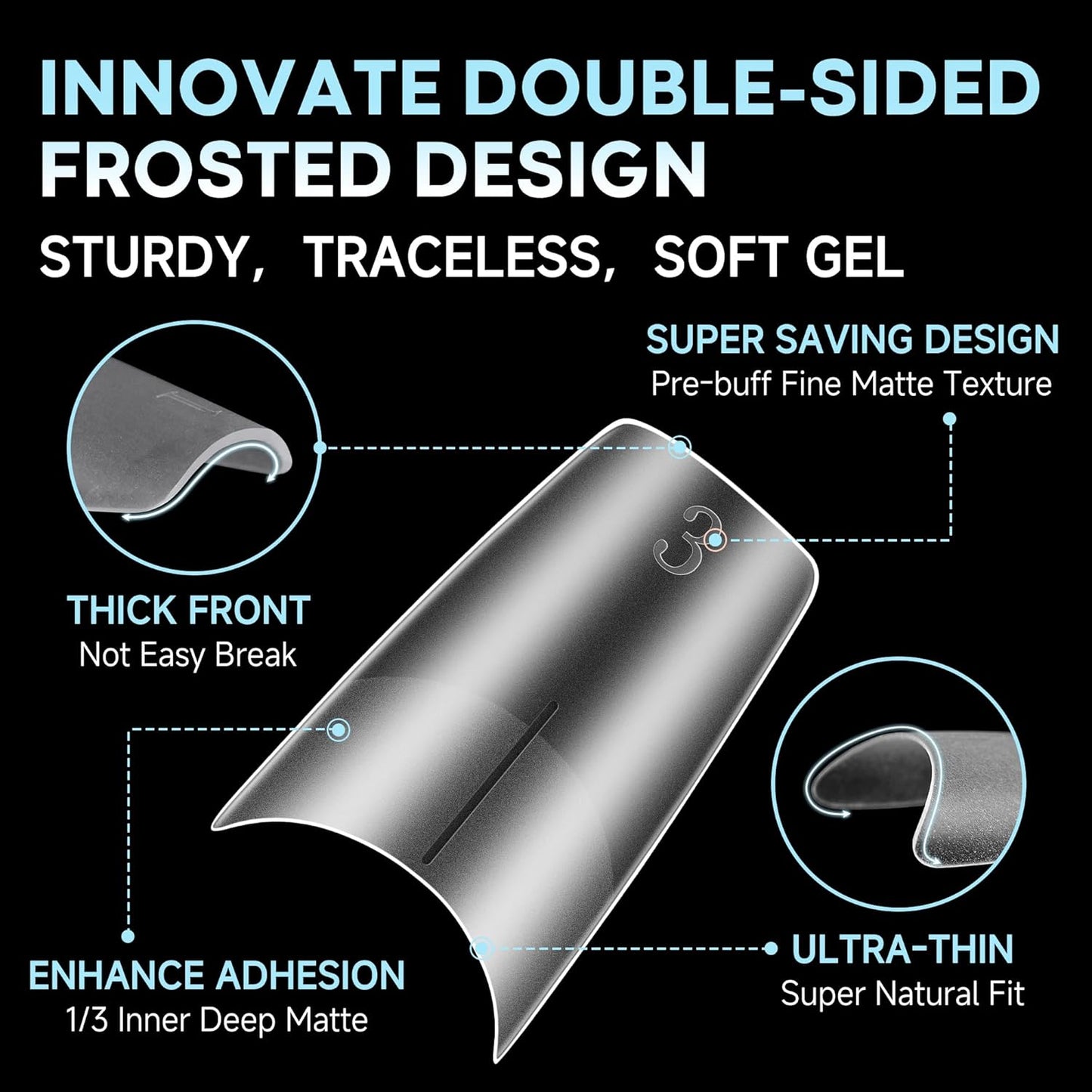 INNOVATE DOUBLE-SIDED FROSTED DESIGN

STURDY, TRACELESS, SOFT GEL

SUPER SAVING DESIGN
Pre-buff Fine Matte Texture

3

THICK FRONT
Not Easy Break

ENHANCE ADHESION
1/3 Inner Deep Matte

ULTRA-THIN
Super Natural Fit